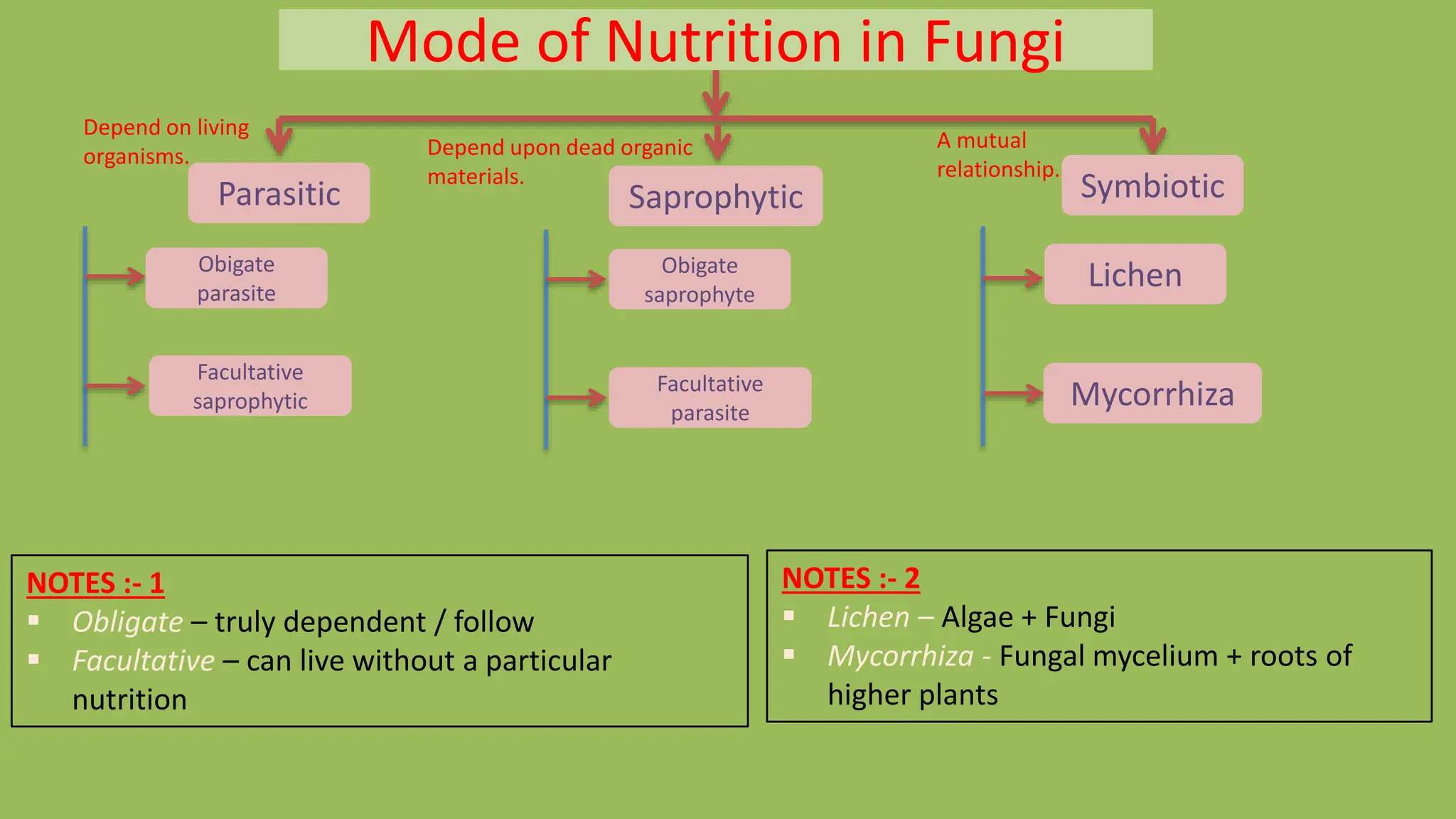 Mode of Nutrition in Fungi

Depend on living organisms.

Parasitic

Obigate parasite

Facultative saprophytic

Depend upon dead organic materials.

Saprophytic

Obigate saprophyte

Facultative parasite

A mutual relationship.

Symbiotic

Lichen

Mycorrhiza

NOTES :- 1
▪ Obligate – truly dependent / follow
▪ Facultative – can live without a particular nutrition

NOTES :- 2
▪ Lichen – Algae + Fungi
▪ Mycorrhiza - Fungal mycelium + roots of higher plants